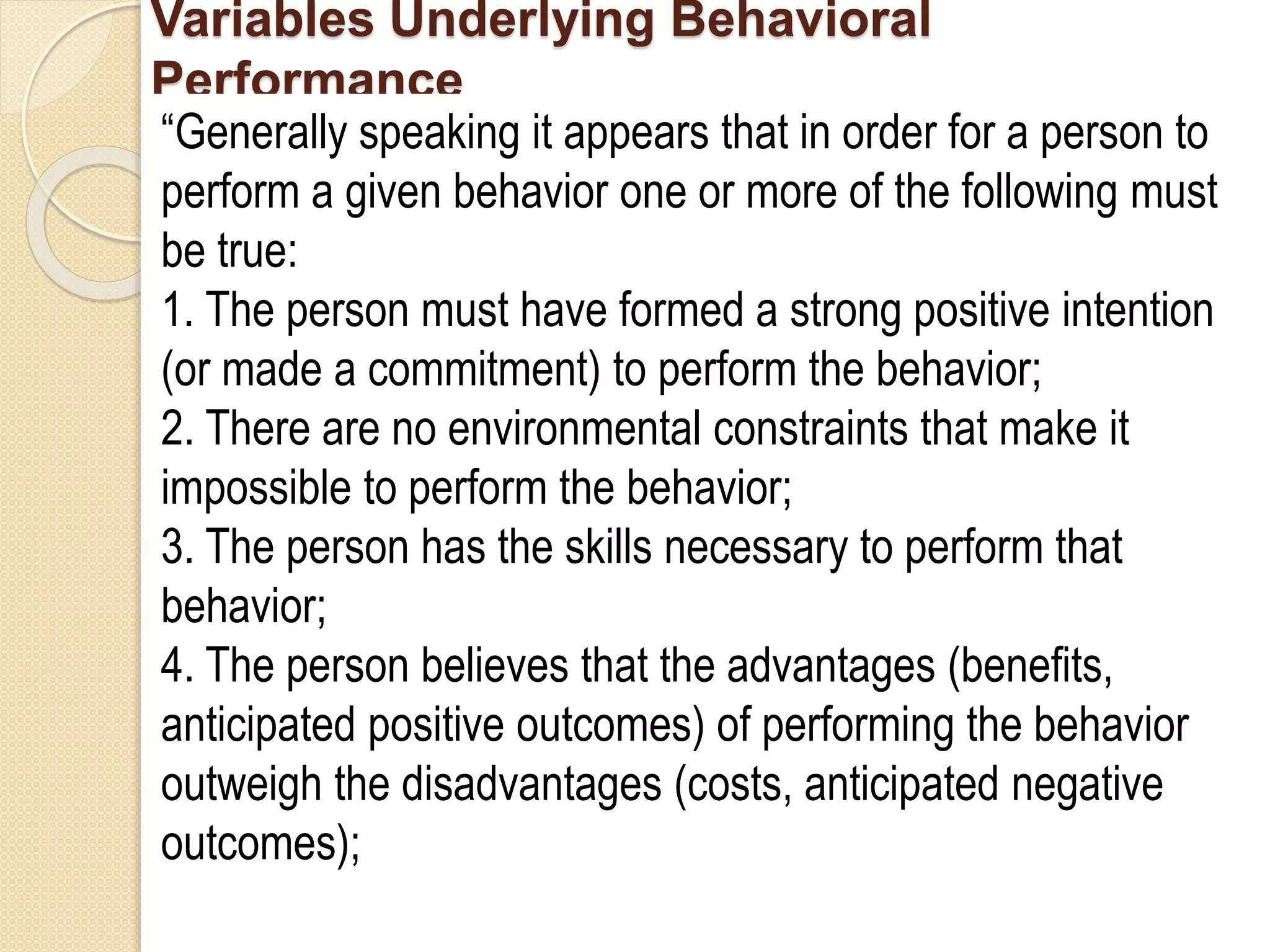 Variables Underlying Behavioral Performance

“Generally speaking it appears that in order for a person to perform a given behavior one or more of the following must be true:
1. The person must have formed a strong positive intention (or made a commitment) to perform the behavior;
2. There are no environmental constraints that make it impossible to perform the behavior;
3. The person has the skills necessary to perform that behavior;
4. The person believes that the advantages (benefits, anticipated positive outcomes) of performing the behavior outweigh the disadvantages (costs, anticipated negative outcomes);